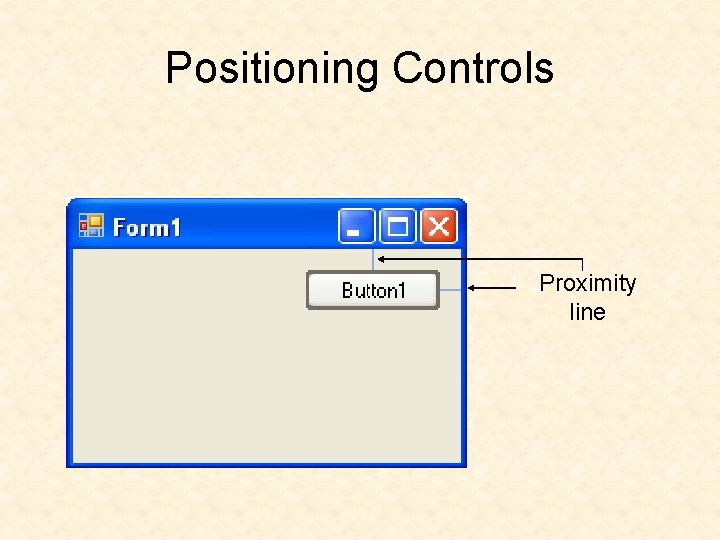 Positioning Controls

Form1

Button1

Proximity line